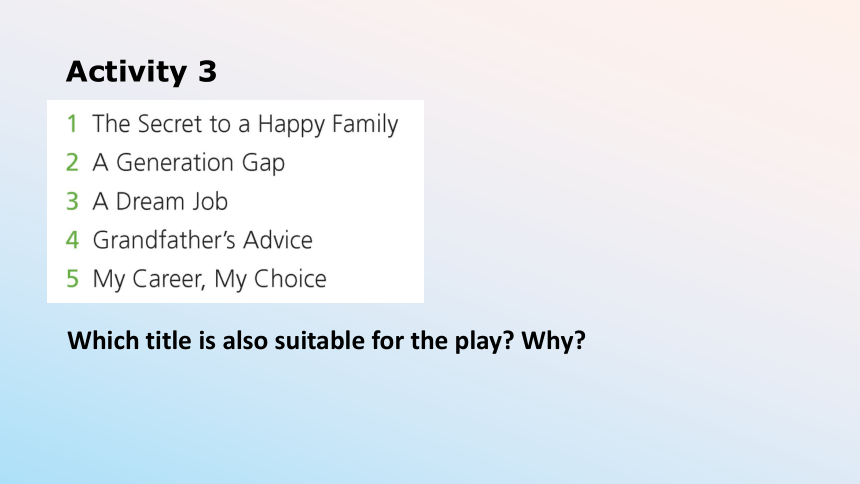 Activity 3

1 The Secret to a Happy Family
2 A Generation Gap
3 A Dream Job
4 Grandfather's Advice
5 My Career, My Choice

Which title is also suitable for the play? Why?